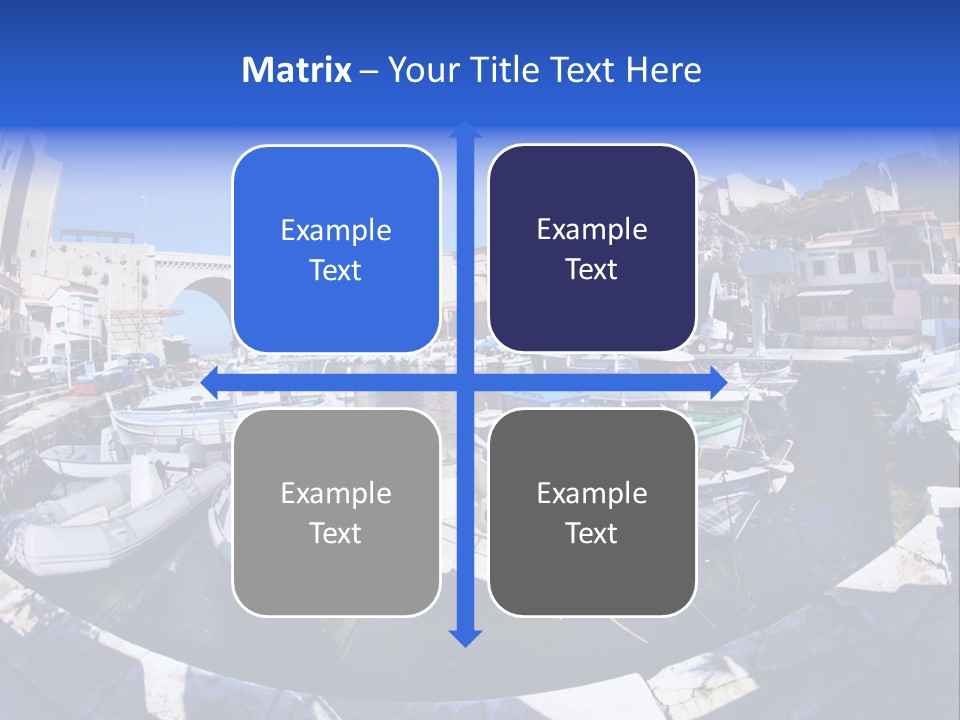 Matrix – Your Title Text Here

Example Text

Example Text

Example Text

Example Text